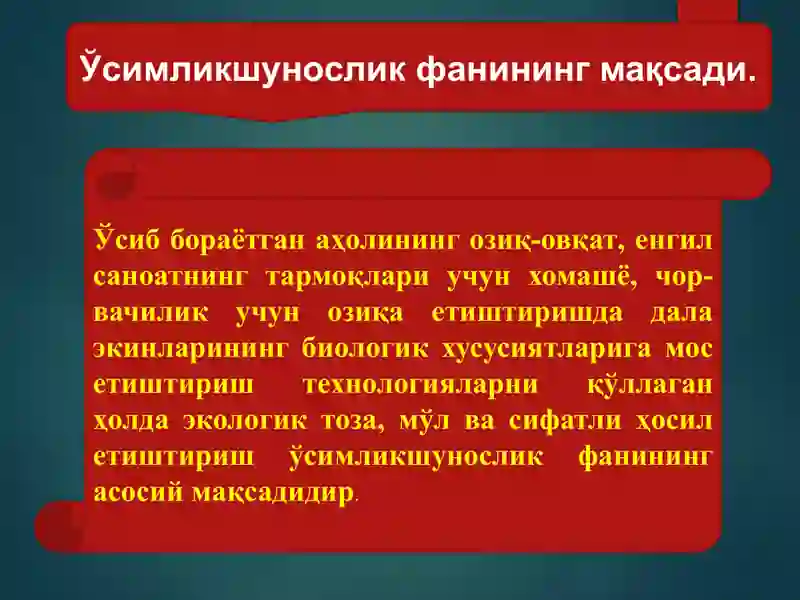 Ўсимликшунослик фанининг мақсади.

Ўсиб бораётган аҳолининг озиқ-овқат, енгил саноатнинг тармоқлари учун хомашё, чорвачилик учун озиқа етиштиришда дала экинларининг биологик хусусиятларига мос етиштириш технологияларни қўллаган ҳолда экологик тоза, мўл ва сифатли ҳосил етиштириш ўсимликшунослик фанининг асосий мақсадидир.